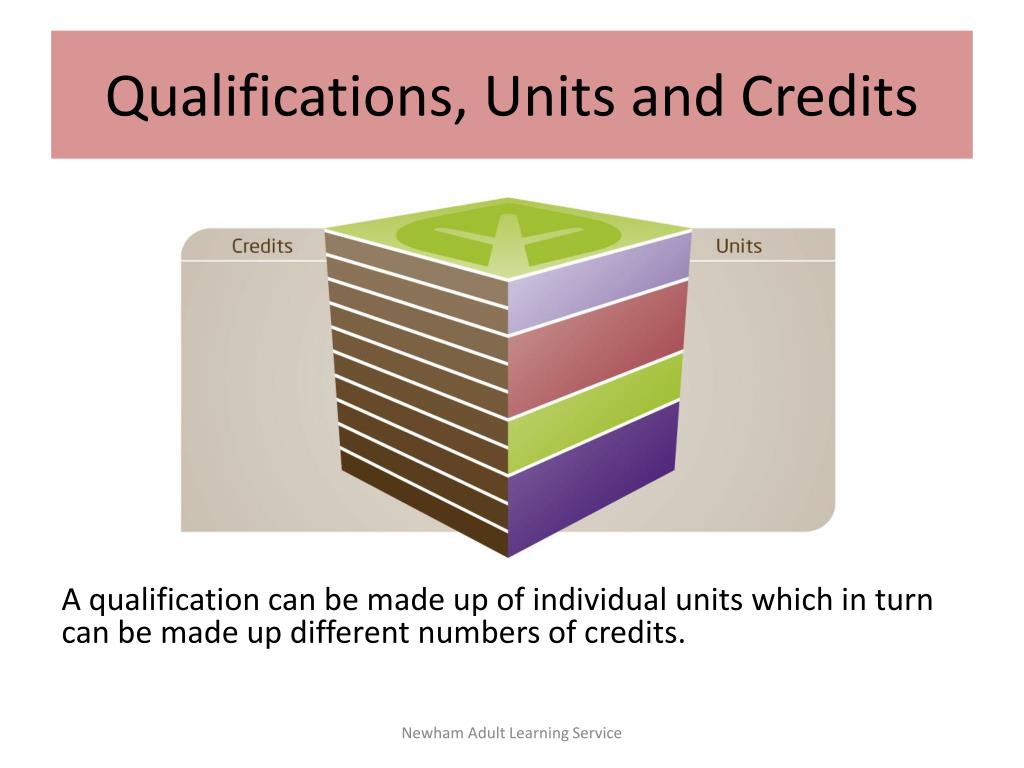 Qualifications, Units and Credits

Credits

Units

A qualification can be made up of individual units which in turn can be made up different numbers of credits.

Newham Adult Learning Service